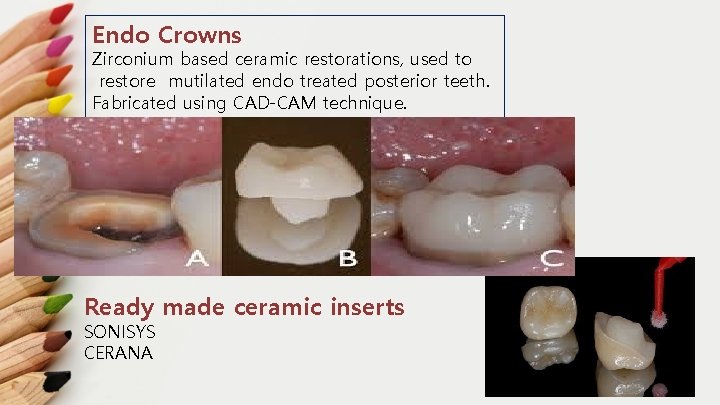 Endo Crowns
Zirconium based ceramic restorations, used to restore mutilated endo treated posterior teeth.
Fabricated using CAD-CAM technique.

A B C

Ready made ceramic inserts
SONISYS
CERANA